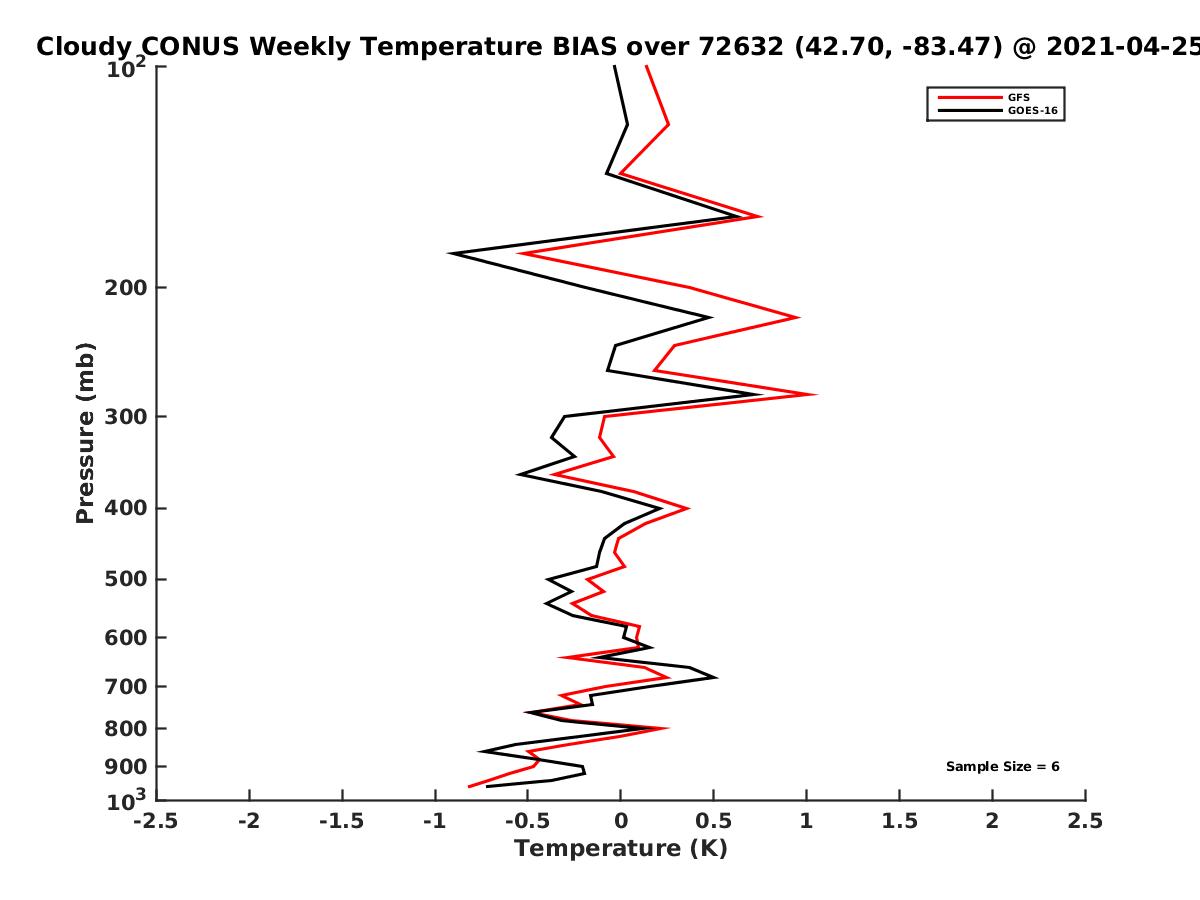 Cloudy CONUS Weekly Temperature BIAS over 72632 (42.70, -83.47) @ 2021-04-25

GFS
GOES-16

Pressure (mb)

$10^2$
200
300
400
500
600
700
800
900
$10^3$

Sample Size = 6

-2.5
-2
-1.5
-1
-0.5
0
0.5
1
1.5
2
2.5

Temperature (K)